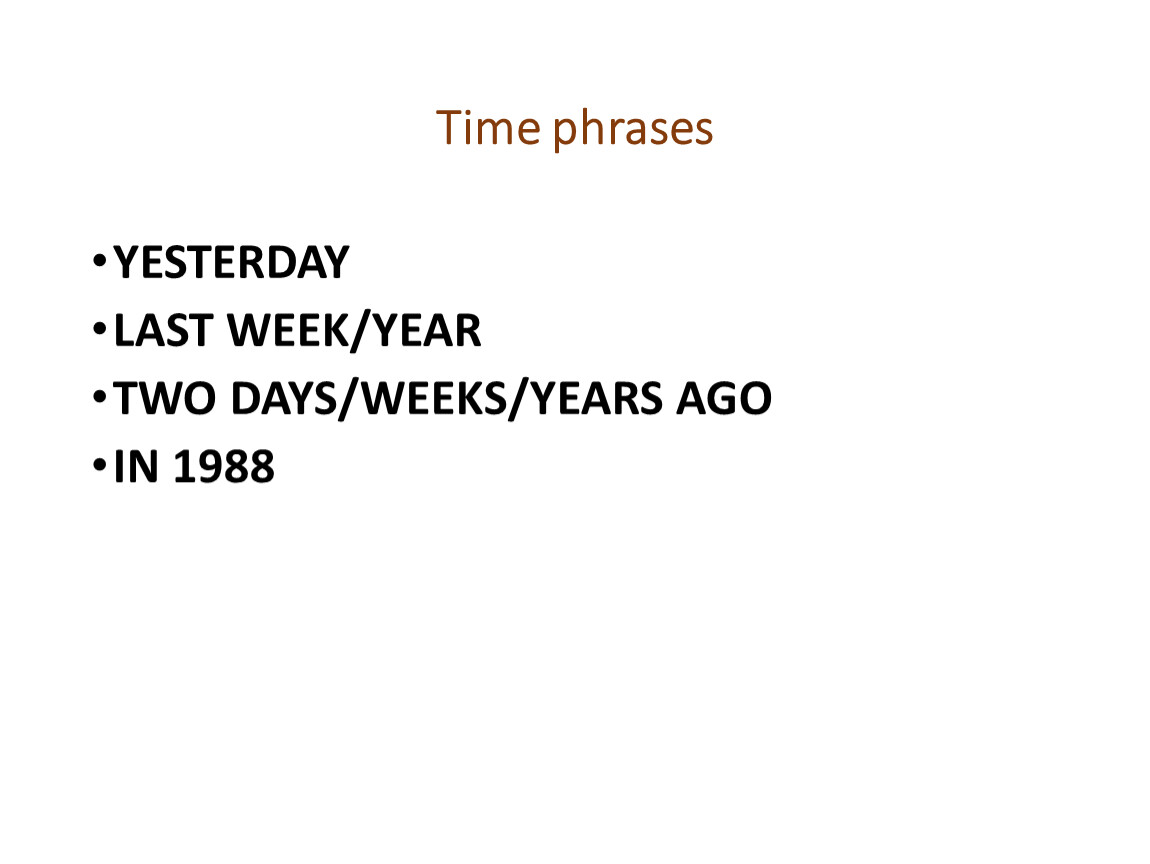 Time phrases

• YESTERDAY
• LAST WEEK/YEAR
• TWO DAYS/WEEKS/YEARS AGO
• IN 1988